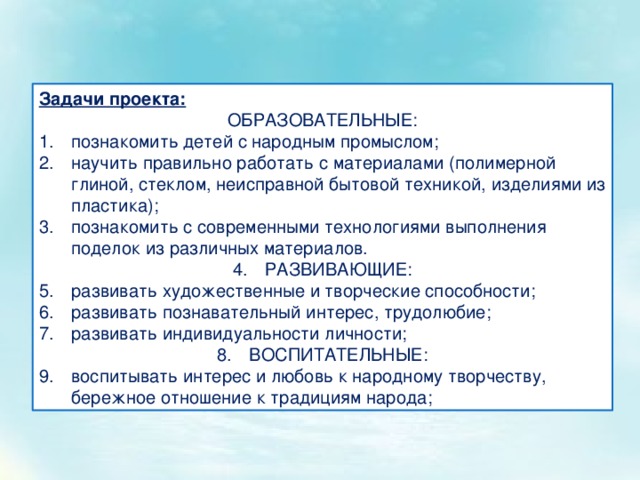 Задачи проекта:

ОБРАЗОВАТЕЛЬНЫЕ:

1. познакомить детей с народным промыслом;
2. научить правильно работать с материалами (полимерной глиной, стеклом, неисправной бытовой техникой, изделиями из пластика);
3. познакомить с современными технологиями выполнения поделок из различных материалов.

4. РАЗВИВАЮЩИЕ:

5. развивать художественные и творческие способности;
6. развивать познавательный интерес, трудолюбие;
7. развивать индивидуальности личности;

8. ВОСПИТАТЕЛЬНЫЕ:

9. воспитывать интерес и любовь к народному творчеству, бережное отношение к традициям народа;